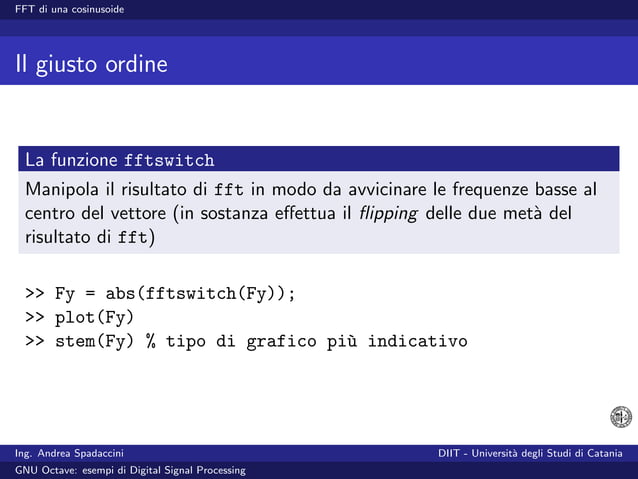 FFT di una cosinusoide

Il giusto ordine

La funzione fftswitch

Manipola il risultato di fft in modo da avvicinare le frequenze basse al centro del vettore (in sostanza effettua il flipping delle due metà del risultato di fft)

>> Fy = abs(fftswitch(Fy));
>> plot(Fy)
>> stem(Fy) % tipo di grafico più indicativo

Ing. Andrea Spadaccini
DIIT - Università degli Studi di Catania
GNU Octave: esempi di Digital Signal Processing